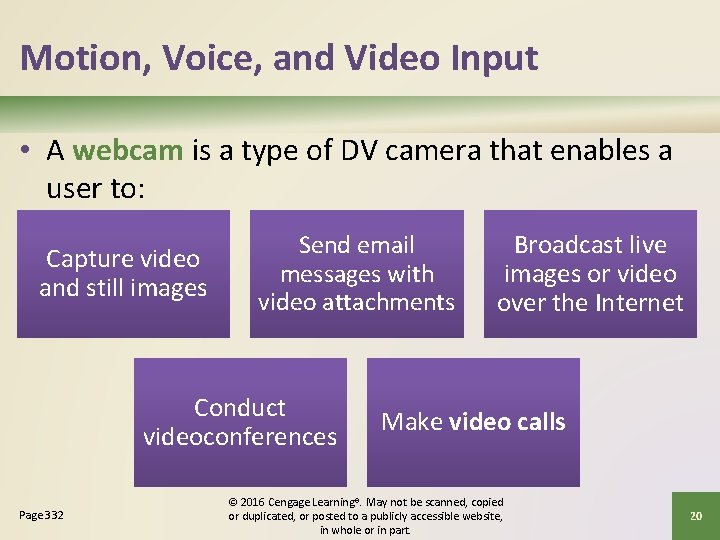 Motion, Voice, and Video Input

• A webcam is a type of DV camera that enables a user to:

Capture video and still images

Send email messages with video attachments

Broadcast live images or video over the Internet

Conduct videoconferences

Make video calls

Page 332

© 2016 Cengage Learning®. May not be scanned, copied or duplicated, or posted to a publicly accessible website, in whole or in part.

20